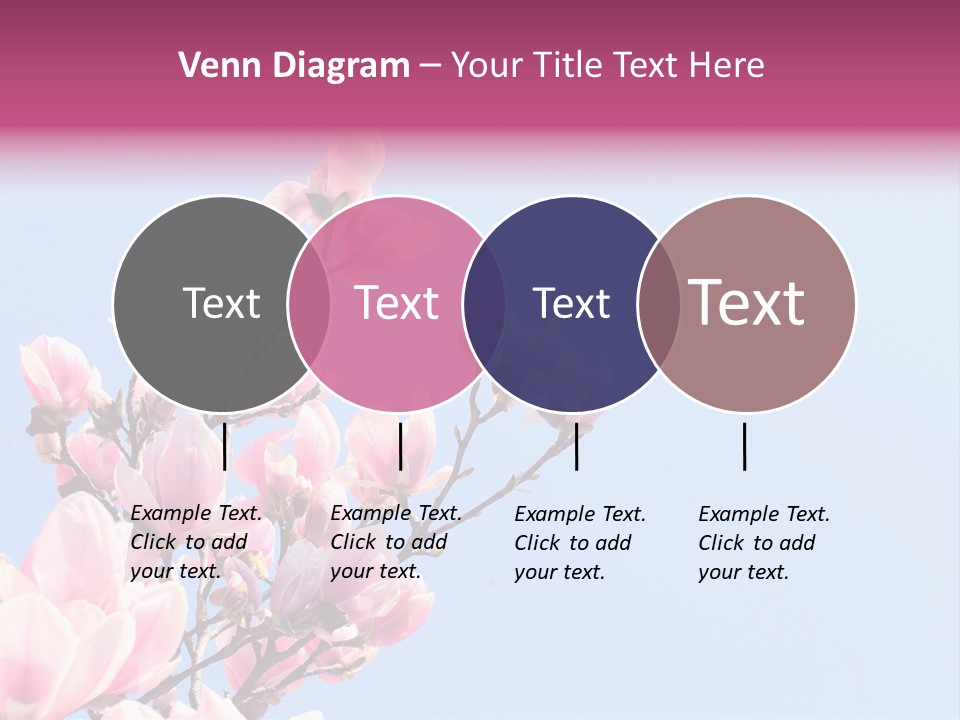 Venn Diagram – Your Title Text Here

Text

Text

Text

Text

Example Text. Click to add your text.

Example Text. Click to add your text.

Example Text. Click to add your text.

Example Text. Click to add your text.